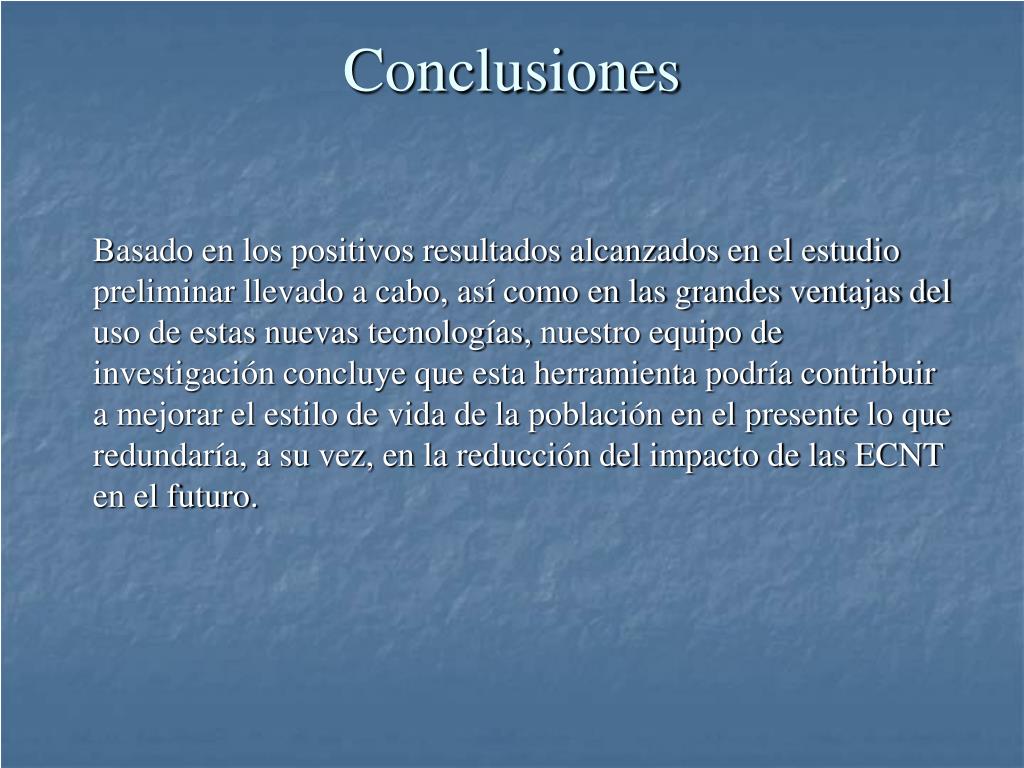 Conclusiones

Basado en los positivos resultados alcanzados en el estudio preliminar llevado a cabo, así como en las grandes ventajas del uso de estas nuevas tecnologías, nuestro equipo de investigación concluye que esta herramienta podría contribuir a mejorar el estilo de vida de la población en el presente lo que redundaría, a su vez, en la reducción del impacto de las ECNT en el futuro.